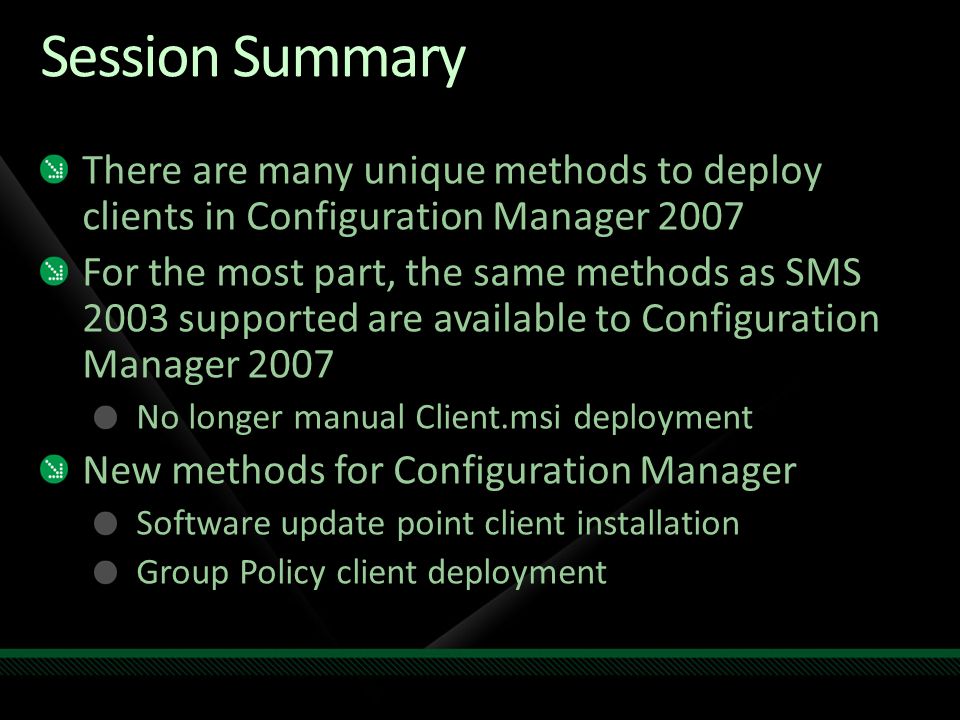 Session Summary

There are many unique methods to deploy clients in Configuration Manager 2007

For the most part, the same methods as SMS 2003 supported are available to Configuration Manager 2007

No longer manual Client.msi deployment

New methods for Configuration Manager

Software update point client installation

Group Policy client deployment